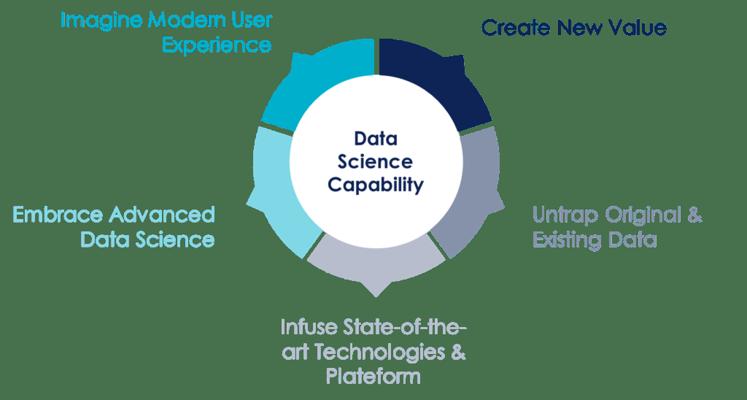 Imagine Modern User Experience

Create New Value

Data Science Capability

Embrace Advanced Data Science

Untrap Original & Existing Data

Infuse State-of-the-art Technologies & Plateform